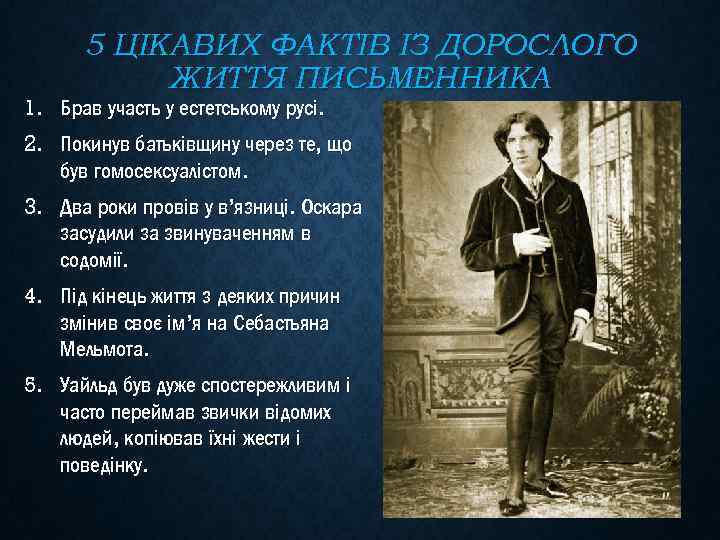 5 ЦІКАВИХ ФАКТІВ ІЗ ДОРОСЛОГО ЖИТТЯ ПИСЬМЕННИКА

1. Брав участь у естетському русі.
2. Покинув батьківщину через те, що був гомосексуалістом.
3. Два роки провів у в'язниці. Оскара засудили за звинуваченням в содомії.
4. Під кінець життя з деяких причин змінив своє ім'я на Себастьяна Мельмота.
5. Уайльд був дуже спостережливим і часто переймав звички відомих людей, копіював їхні жести і поведінку.